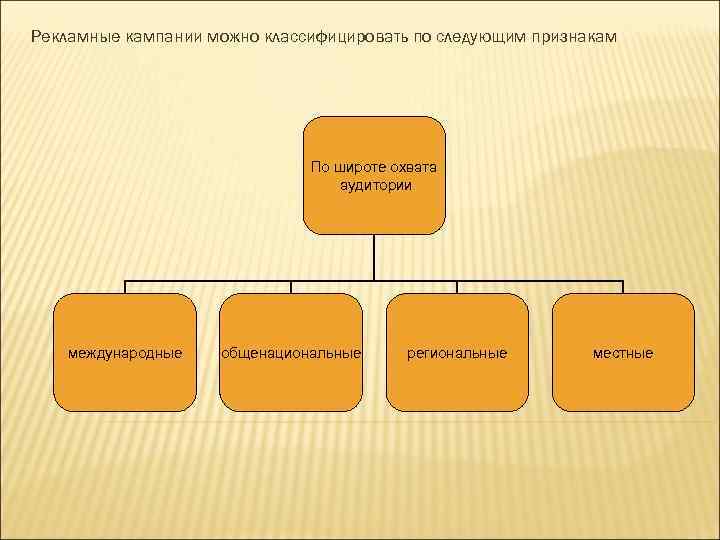 Рекламные кампании можно классифицировать по следующим признакам

По широте охвата аудитории

международные

общенациональные

региональные

местные